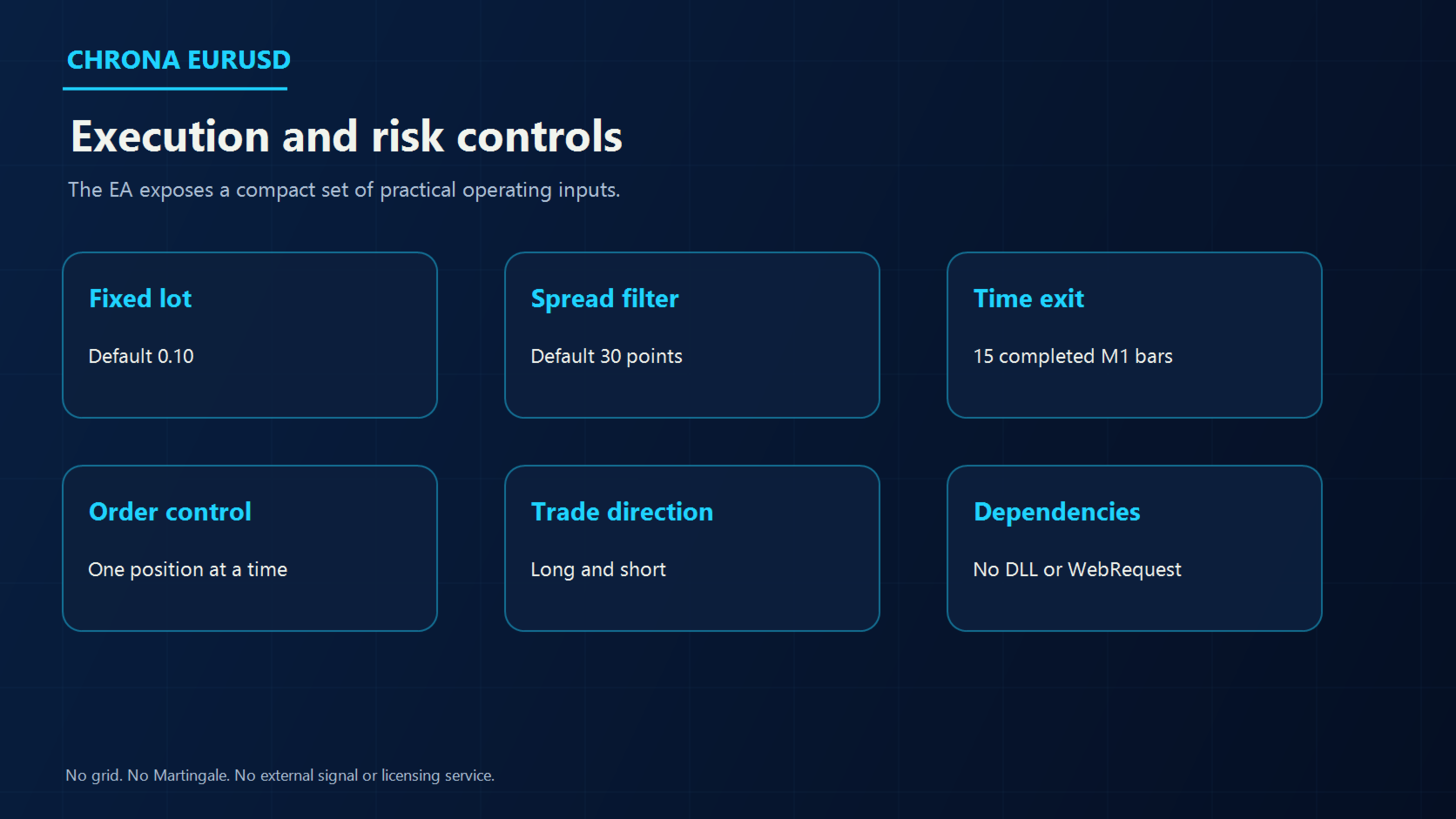 CHRONA EURUSD

Execution and risk controls

The EA exposes a compact set of practical operating inputs.

Fixed lot

Default 0.10

Spread filter

Default 30 points

Time exit

15 completed M1 bars

Order control

One position at a time

Trade direction

Long and short

Dependencies

No DLL or WebRequest

No grid. No Martingale. No external signal or licensing service.